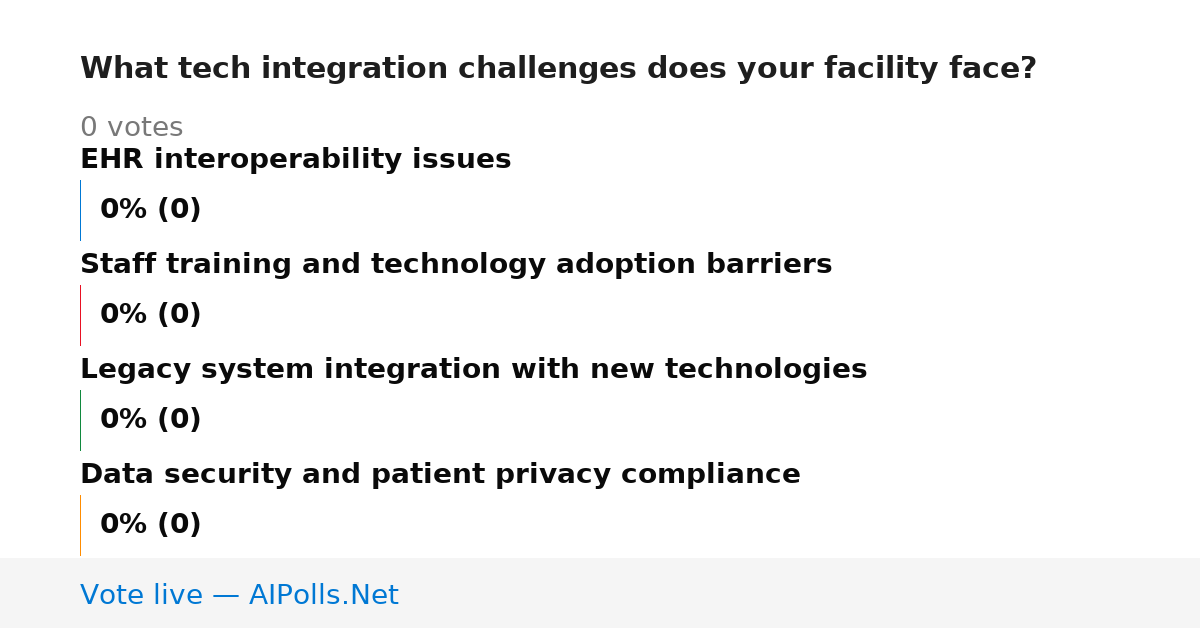 What tech integration challenges does your facility face?

0 votes

EHR interoperability issues

0% (0)

Staff training and technology adoption barriers

0% (0)

Legacy system integration with new technologies

0% (0)

Data security and patient privacy compliance

0% (0)

Vote live — AIPolls.Net